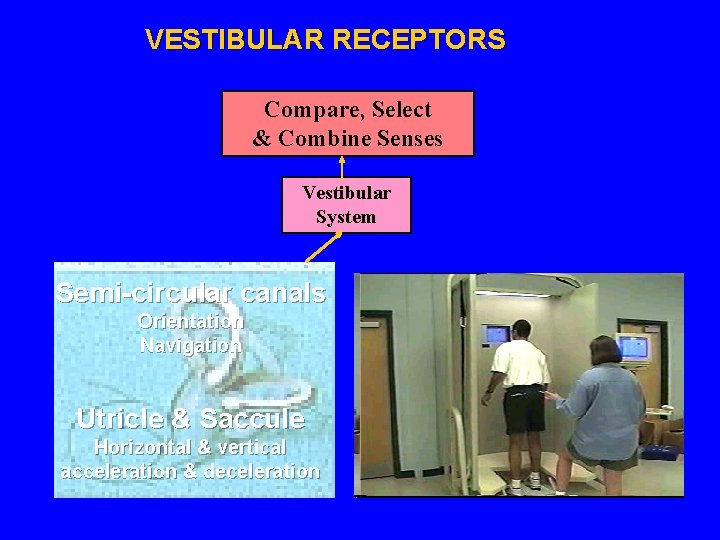 VESTIBULAR RECEPTORS

Compare, Select & Combine Senses

Vestibular System

Semi-circular canals
Orientation
Navigation

Utricle & Saccule
Horizontal & vertical acceleration & deceleration